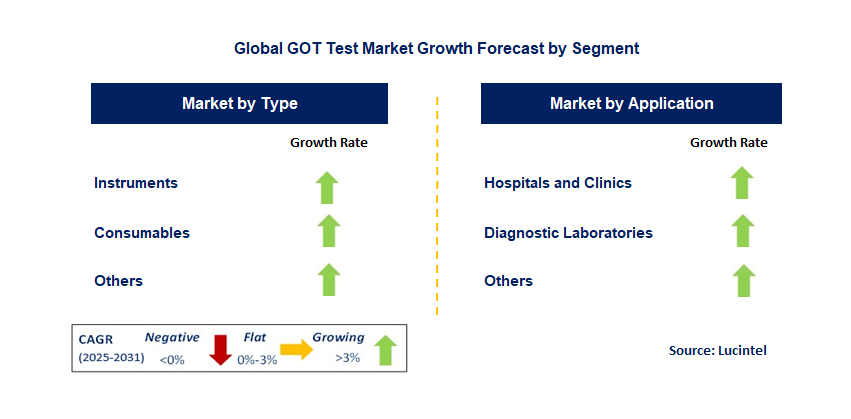 Global GOT Test Market Growth Forecast by Segment

Market by Type

Growth Rate

Instruments

Consumables

Others

Market by Application

Growth Rate

Hospitals and Clinics

Diagnostic Laboratories

Others

CAGR (2025-2031) Negative <0% Flat 0%-3% Growing >3%

Source: Lucintel